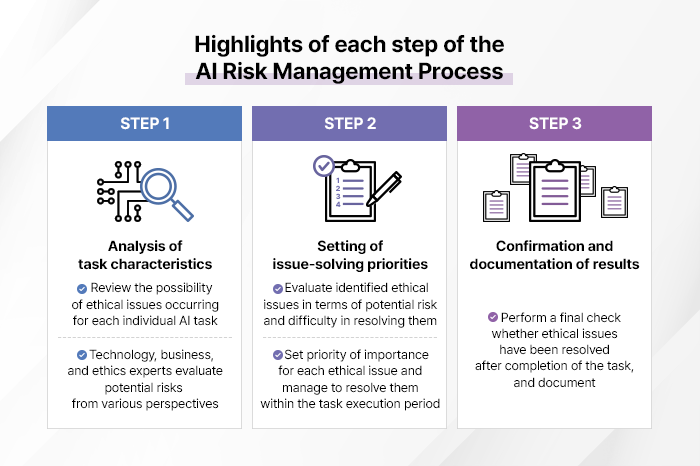 Highlights of each step of the AI Risk Management Process

STEP 1

Analysis of task characteristics

Review the possibility of ethical issues occurring for each individual AI task

Technology, business, and ethics experts evaluate potential risks from various perspectives

STEP 2

1
2
3
4

Setting of issue-solving priorities

Evaluate identified ethical issues in terms of potential risk and difficulty in resolving them

Set priority of importance for each ethical issue and manage to resolve them within the task execution period

STEP 3

Confirmation and documentation of results

Perform a final check whether ethical issues have been resolved after completion of the task, and document